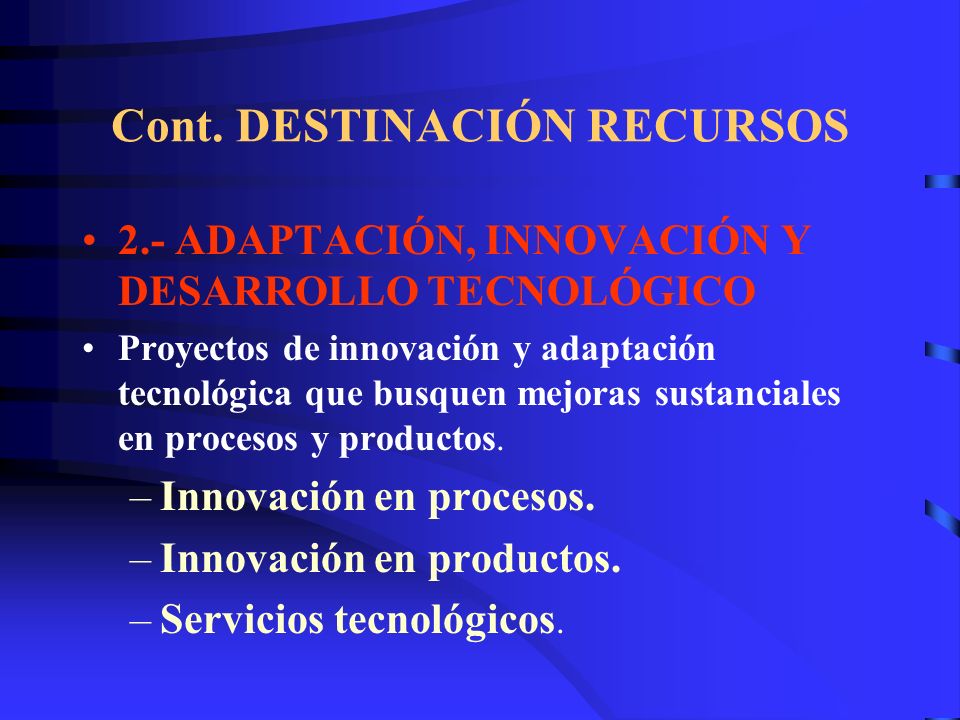 Cont. DESTINACIÓN RECURSOS

• 2.- ADAPTACIÓN, INNOVACIÓN Y DESARROLLO TECNOLÓGICO

• Proyectos de innovación y adaptación tecnológica que busquen mejoras sustanciales en procesos y productos.

– Innovación en procesos.

– Innovación en productos.

– Servicios tecnológicos.